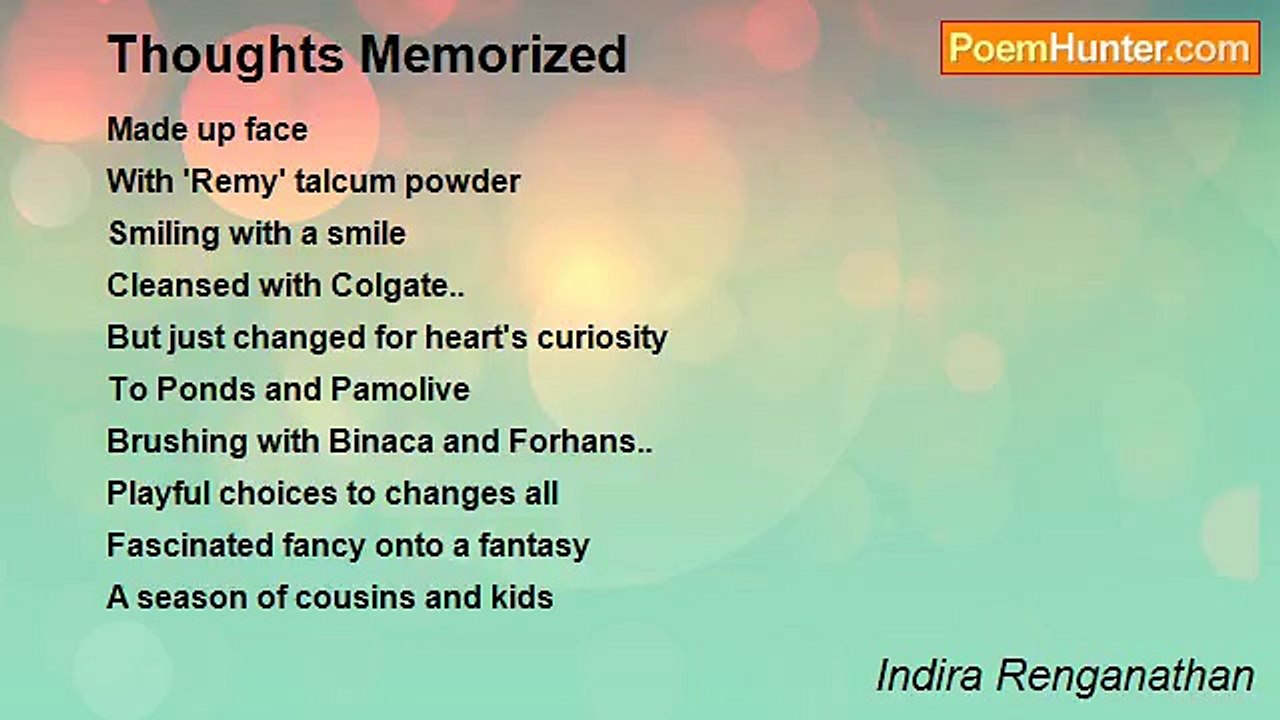 Thoughts Memorized

PoemHunter.com

Made up face
With 'Remy' talcum powder
Smiling with a smile
Cleansed with Colgate..
But just changed for heart's curiosity
To Ponds and Pamolive
Brushing with Binaca and Forhans..
Playful choices to changes all
Fascinated fancy onto a fantasy
A season of cousins and kids

Indira Renganathan